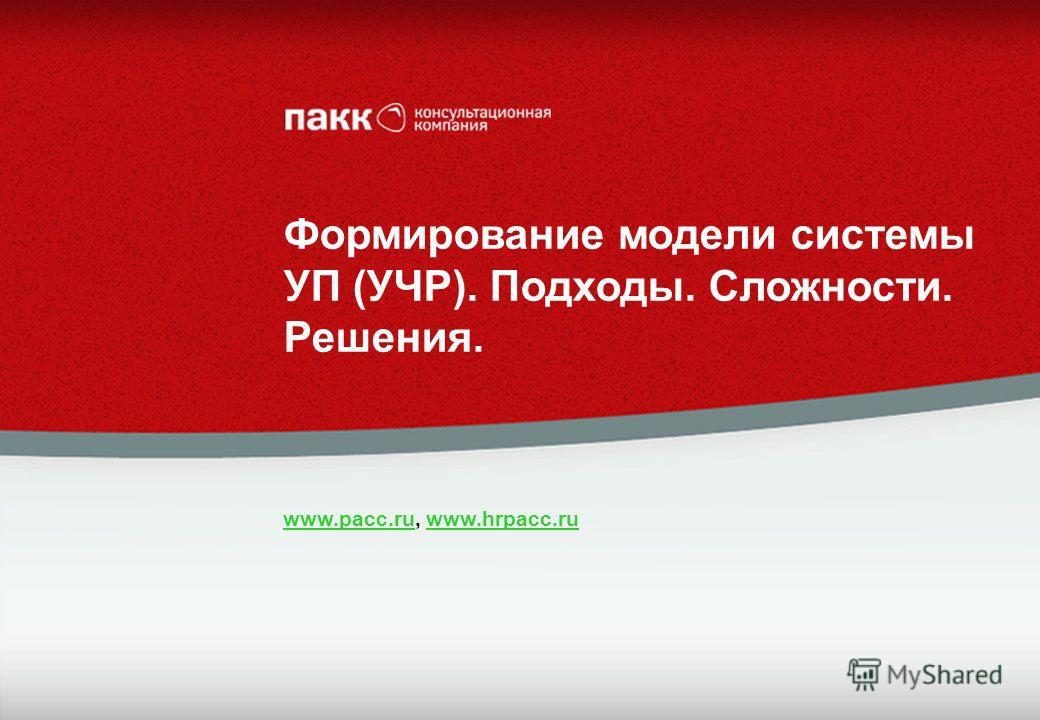 пакк консультационная компания

Формирование модели системы УП (УЧР). Подходы. Сложности. Решения.

www.pacc.ru, www.hrpacc.ru

MyShared